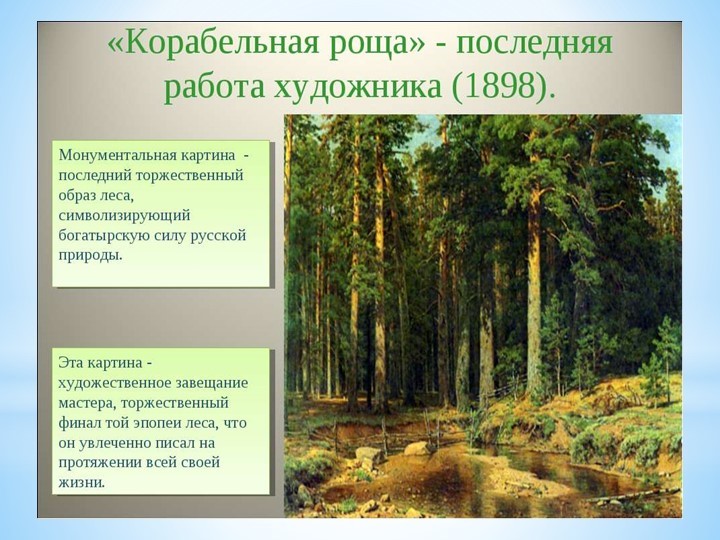 «Корабельная роща» - последняя работа художника (1898).

Монументальная картина - последний торжественный образ леса, символизирующий богатырскую силу русской природы.

Эта картина - художественное завещание мастера, торжественный финал той эпопеи леса, что он увлеченно писал на протяжении всей своей жизни.